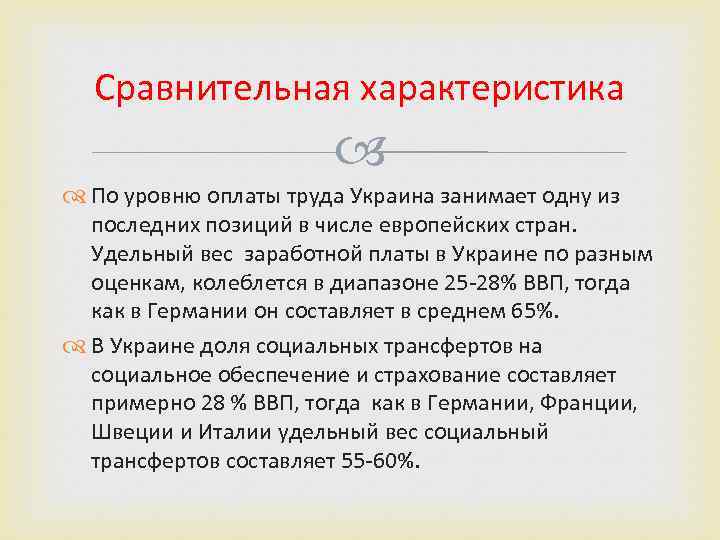 Сравнительная характеристика

По уровню оплаты труда Украина занимает одну из последних позиций в числе европейских стран. Удельный вес заработной платы в Украине по разным оценкам, колеблется в диапазоне 25-28% ВВП, тогда как в Германии он составляет в среднем 65%.

В Украине доля социальных трансфертов на социальное обеспечение и страхование составляет примерно 28 % ВВП, тогда как в Германии, Франции, Швеции и Италии удельный вес социальный трансфертов составляет 55-60%.